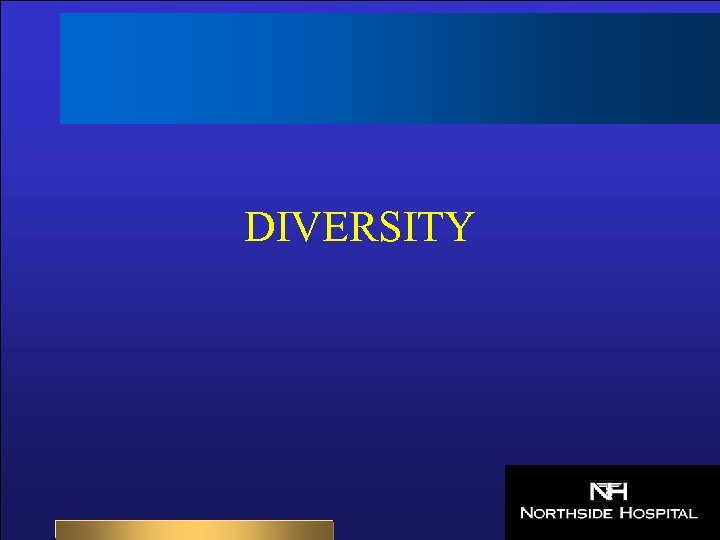 DIVERSITY

NH
NORTHSIDE HOSPITAL